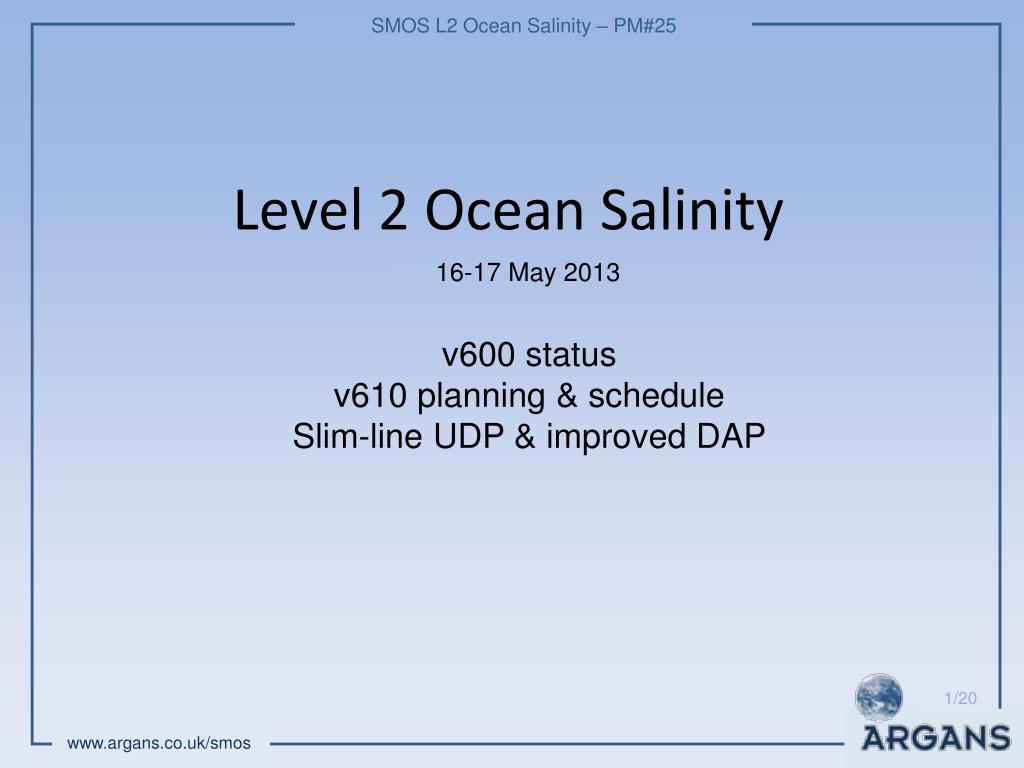 SMOS L2 Ocean Salinity – PM#25

Level 2 Ocean Salinity

16-17 May 2013

v600 status
v610 planning & schedule
Slim-line UDP & improved DAP

1/20

www.argans.co.uk/smos

ARGANS